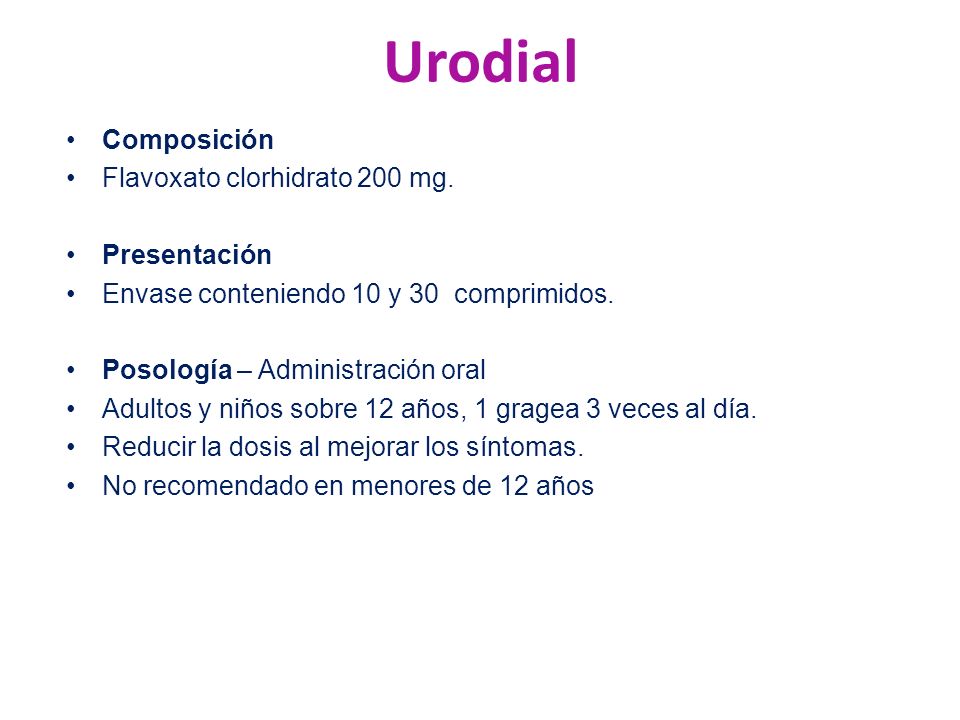 Urodial

• Composición
• Flavoxato clorhidrato 200 mg.

• Presentación
• Envase conteniendo 10 y 30 comprimidos.

• Posología – Administración oral
• Adultos y niños sobre 12 años, 1 gragea 3 veces al día.
• Reducir la dosis al mejorar los síntomas.
• No recomendado en menores de 12 años